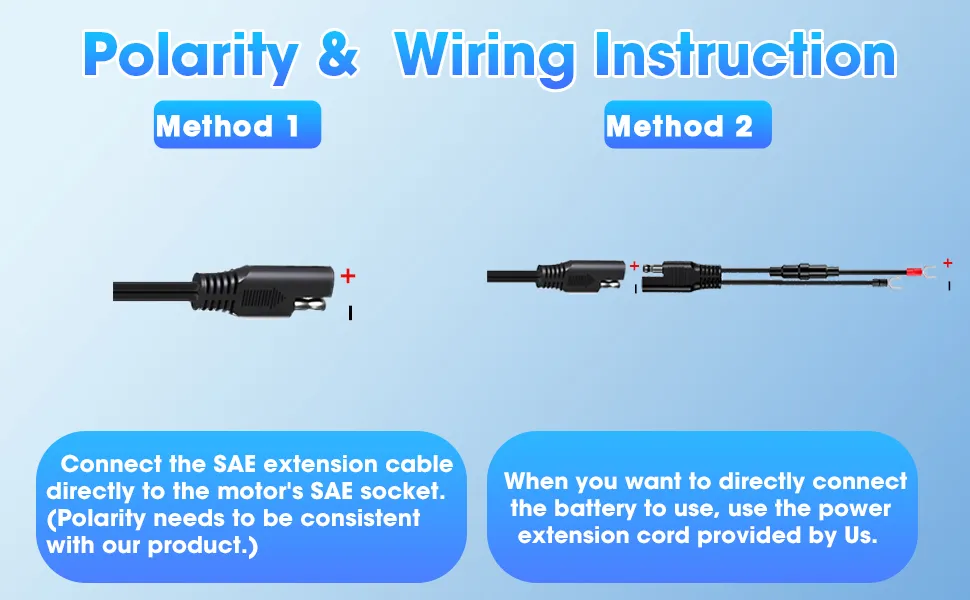 Polarity & Wiring Instruction

Method 1

Method 2

+

-

+

-

+

-

Connect the SAE extension cable directly to the motor's SAE socket. (Polarity needs to be consistent with our product.)

When you want to directly connect the battery to use, use the power extension cord provided by Us.